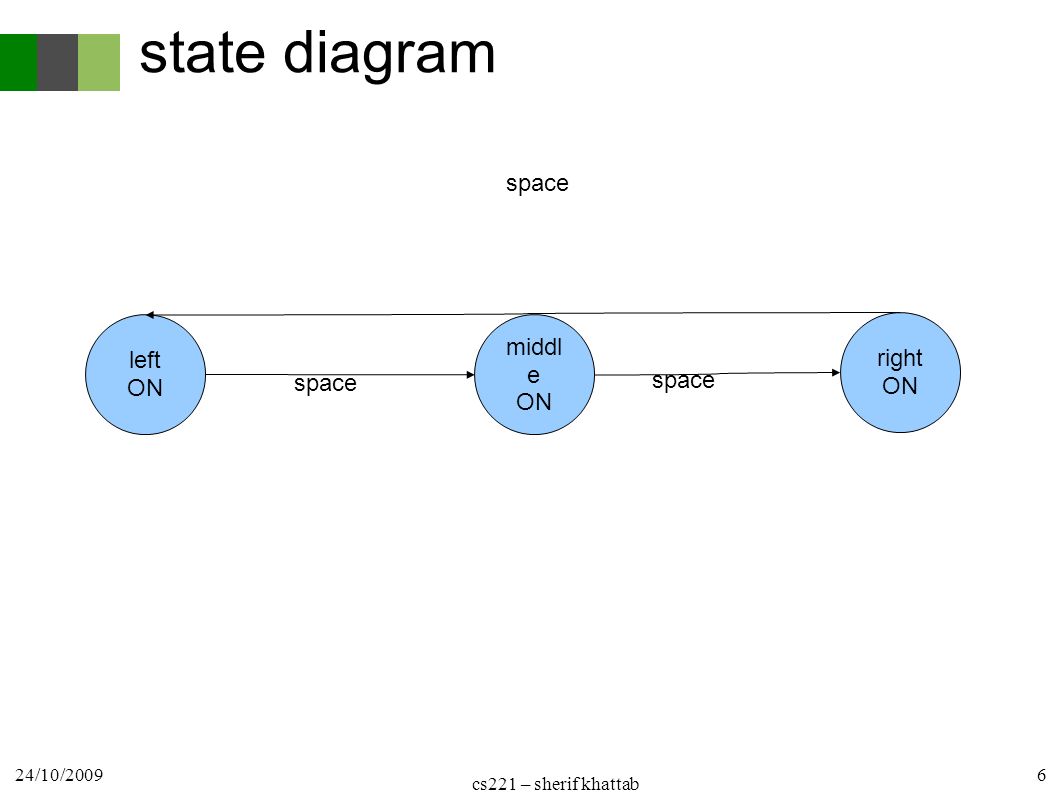 state diagram

space

left ON

space

middl e ON

space

right ON

24/10/2009

cs221 – sherif khattab

6